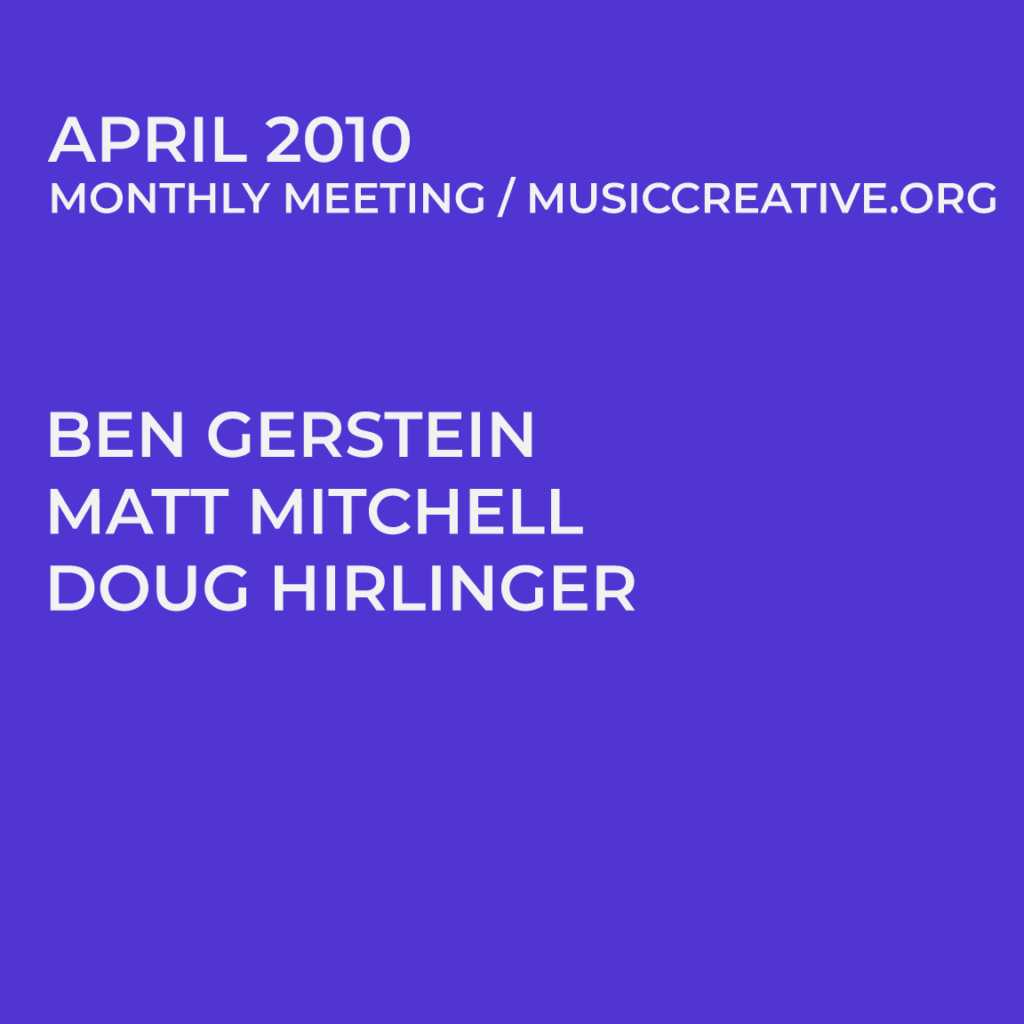 APRIL 2010
MONTHLY MEETING / MUSICCREATIVE.ORG

BEN GERSTEIN
MATT MITCHELL
DOUG HIRLINGER